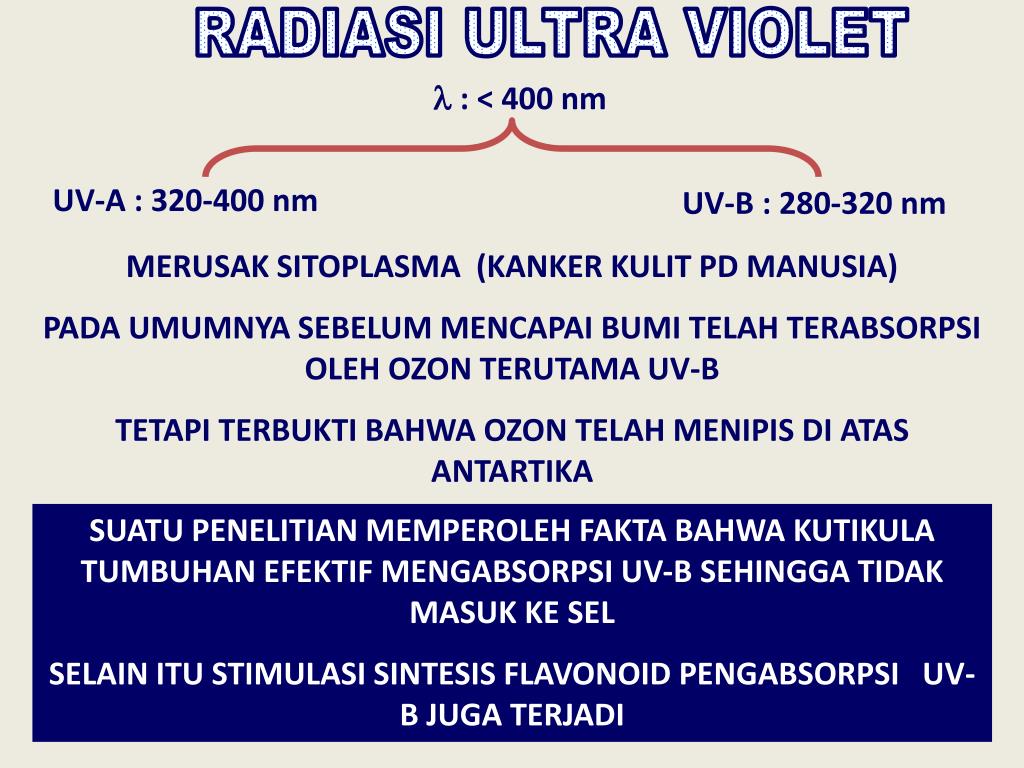 RADIASI ULTRA VIOLET

$\lambda$ : < 400 nm

UV-A : 320-400 nm

UV-B : 280-320 nm

MERUSAK SITOPLASMA (KANKER KULIT PD MANUSIA)

PADA UMUMNYA SEBELUM MENCAPAI BUMI TELAH TERABSORPSI OLEH OZON TERUTAMA UV-B

TETAPI TERBUKTI BAHWA OZON TELAH MENIPIS DI ATAS ANTARTIKA

SUATU PENELITIAN MEMPEROLEH FAKTA BAHWA KUTIKULA TUMBUHAN EFEKTIF MENGABSORPSI UV-B SEHINGGA TIDAK MASUK KE SEL

SELAIN ITU STIMULASI SINTESIS FLAVONOID PENGABSORPSI UV-B JUGA TERJADI